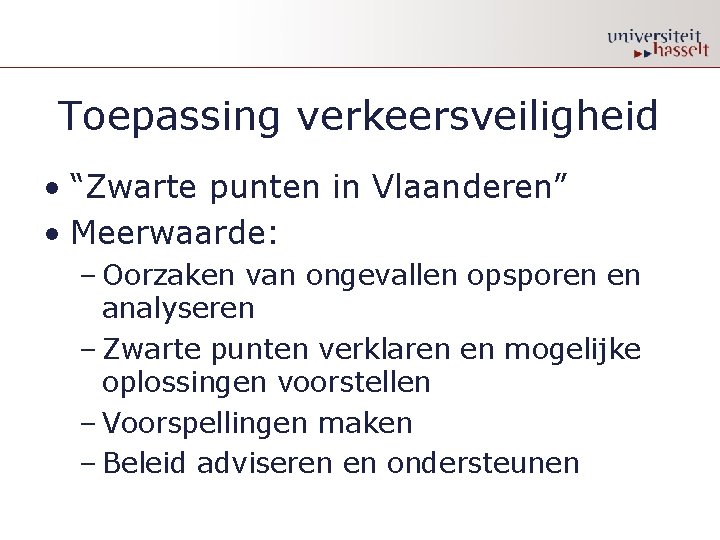 universiteit hasselt

Toepassing verkeersveiligheid

• “Zwarte punten in Vlaanderen”
• Meerwaarde:
– Oorzaken van ongevallen opsporen en analyseren
– Zwarte punten verklaren en mogelijke oplossingen voorstellen
– Voorspellingen maken
– Beleid adviseren en ondersteunen